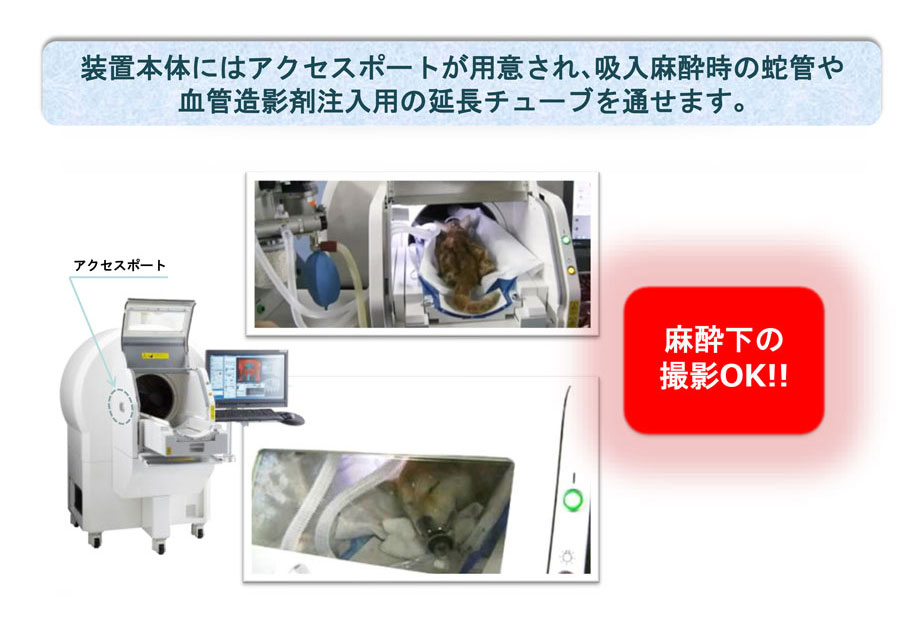 装置本体にはアクセスポートが用意され、吸入麻酔時の蛇管や血管造影剤注入用の延長チューブを通せます。

アクセスポート

麻酔下の撮影OK!!